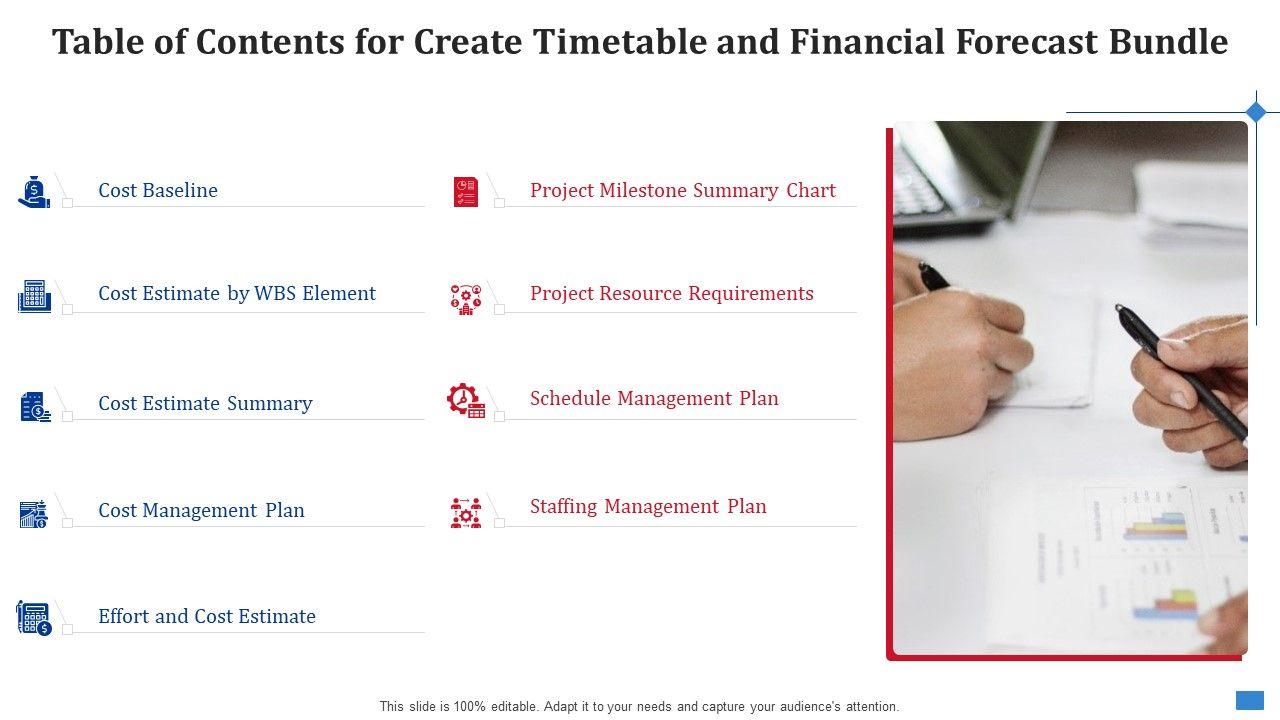 Table of Contents for Create Timetable and Financial Forecast Bundle

Cost Baseline

Cost Estimate by WBS Element

Cost Estimate Summary

Cost Management Plan

Effort and Cost Estimate

Project Milestone Summary Chart

Project Resource Requirements

Schedule Management Plan

Staffing Management Plan

This slide is 100% editable. Adapt it to your needs and capture your audience's attention.